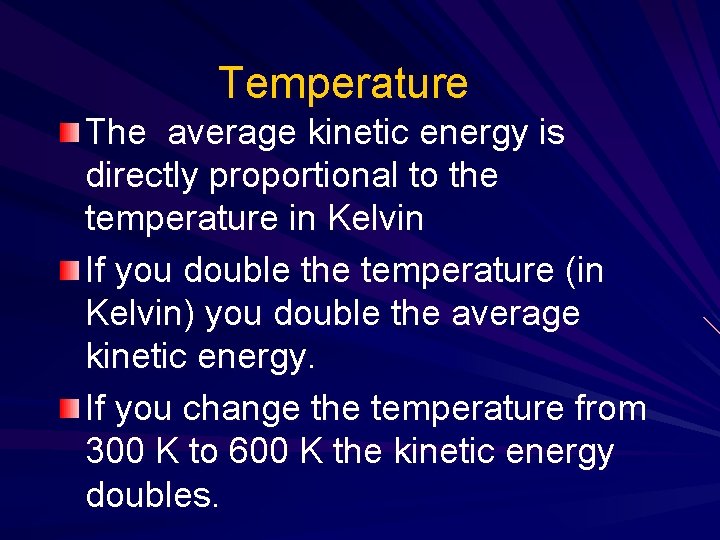 Temperature

The average kinetic energy is directly proportional to the temperature in Kelvin

If you double the temperature (in Kelvin) you double the average kinetic energy.

If you change the temperature from 300 K to 600 K the kinetic energy doubles.